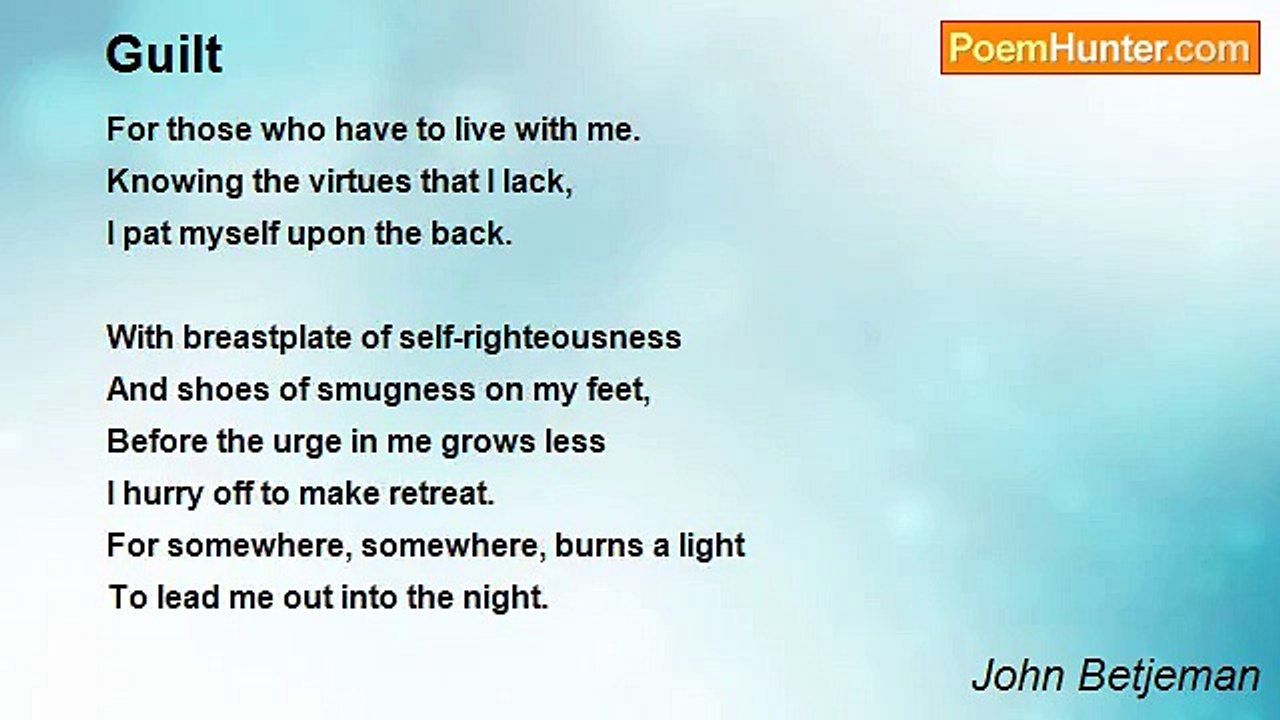 Guilt

PoemHunter.com

For those who have to live with me.
Knowing the virtues that I lack,
I pat myself upon the back.

With breastplate of self-righteousness
And shoes of smugness on my feet,
Before the urge in me grows less
I hurry off to make retreat.
For somewhere, somewhere, burns a light
To lead me out into the night.

John Betjeman